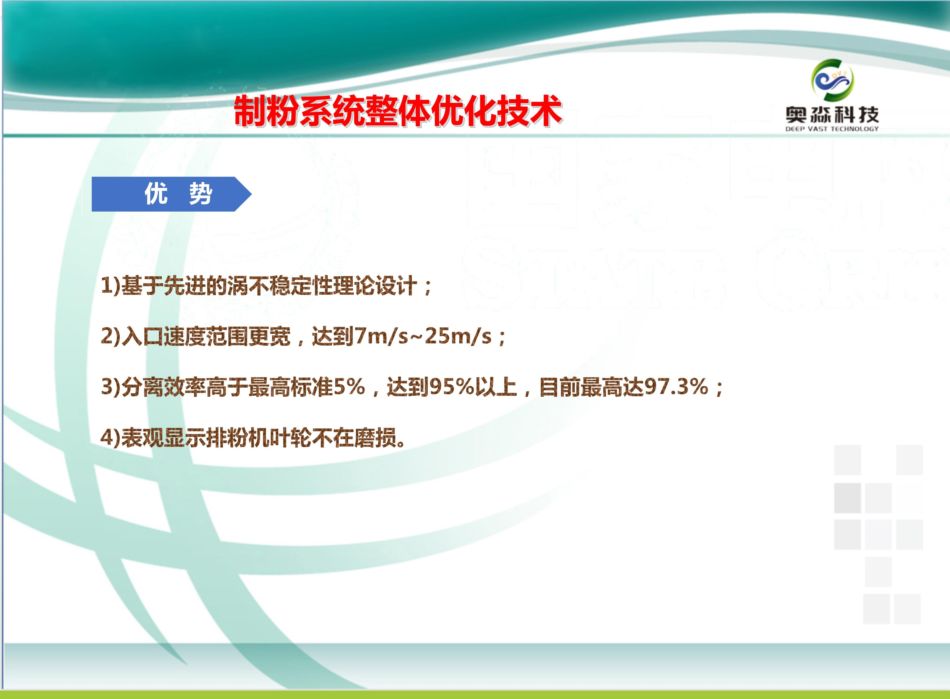 制粉系统整体优化技术

奥淼科技
DEEP VAST TECHNOLOGY

优 势

1)基于先进的涡不稳定性理论设计；

2)入口速度范围更宽，达到7m/s~25m/s；

3)分离效率高于最高标准5%，达到95%以上，目前最高达97.3%；

4)表观显示排粉机叶轮不在磨损。